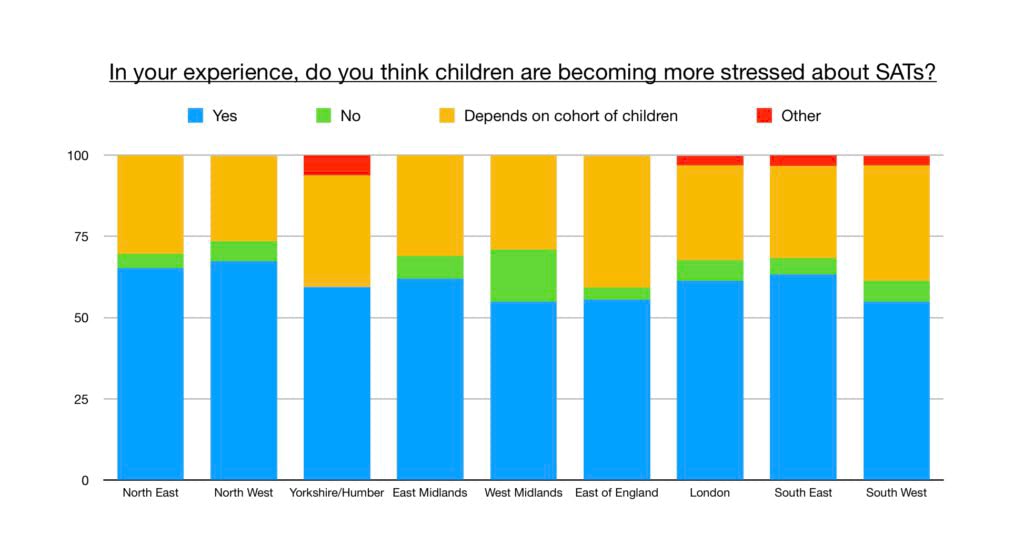 In your experience, do you think children are becoming more stressed about SATs?

Yes
No
Depends on cohort of children
Other

100
75
50
25
0

North East
North West
Yorkshire/Humber
East Midlands
West Midlands
East of England
London
South East
South West